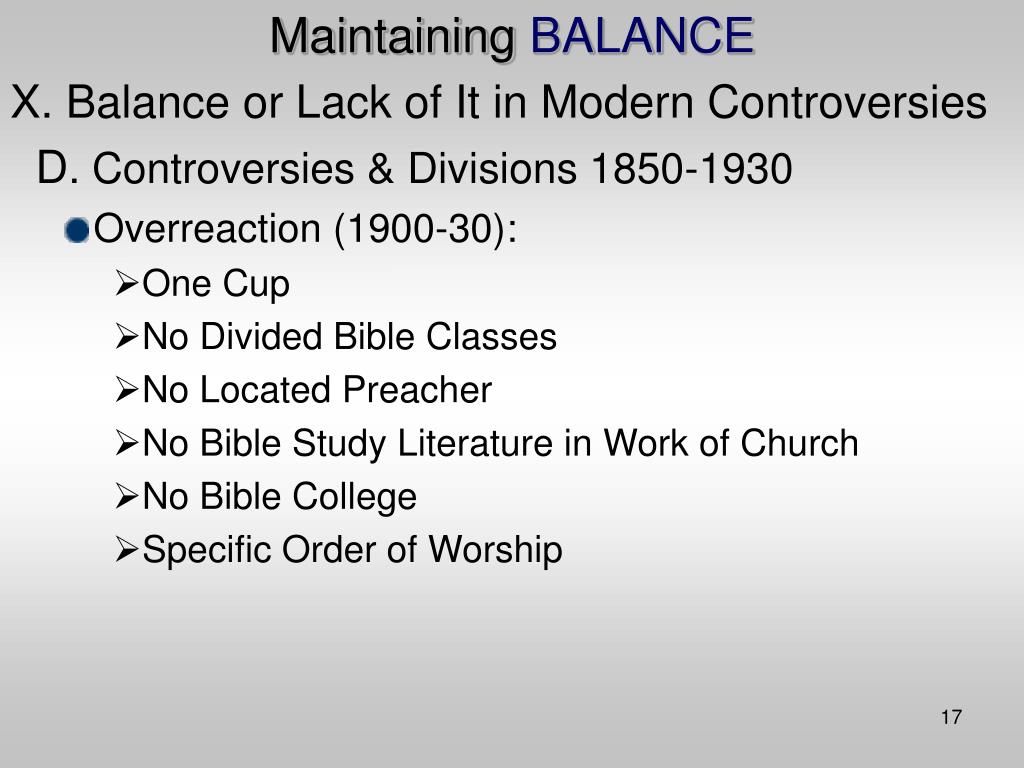 Maintaining BALANCE

X. Balance or Lack of It in Modern Controversies

D. Controversies & Divisions 1850-1930

Overreaction (1900-30):

One Cup

No Divided Bible Classes

No Located Preacher

No Bible Study Literature in Work of Church

No Bible College

Specific Order of Worship

17